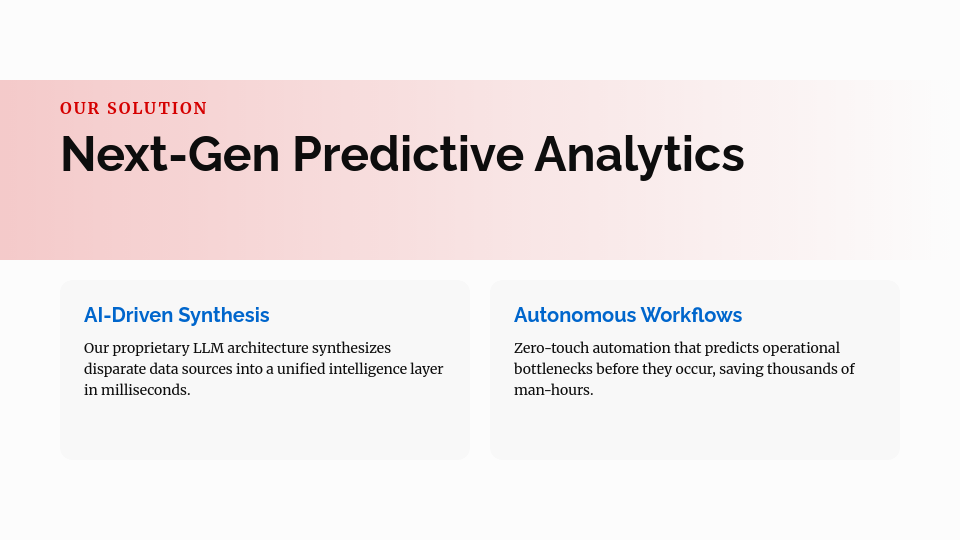 OUR SOLUTION

Next-Gen Predictive Analytics

AI-Driven Synthesis

Our proprietary LLM architecture synthesizes disparate data sources into a unified intelligence layer in milliseconds.

Autonomous Workflows

Zero-touch automation that predicts operational bottlenecks before they occur, saving thousands of man-hours.